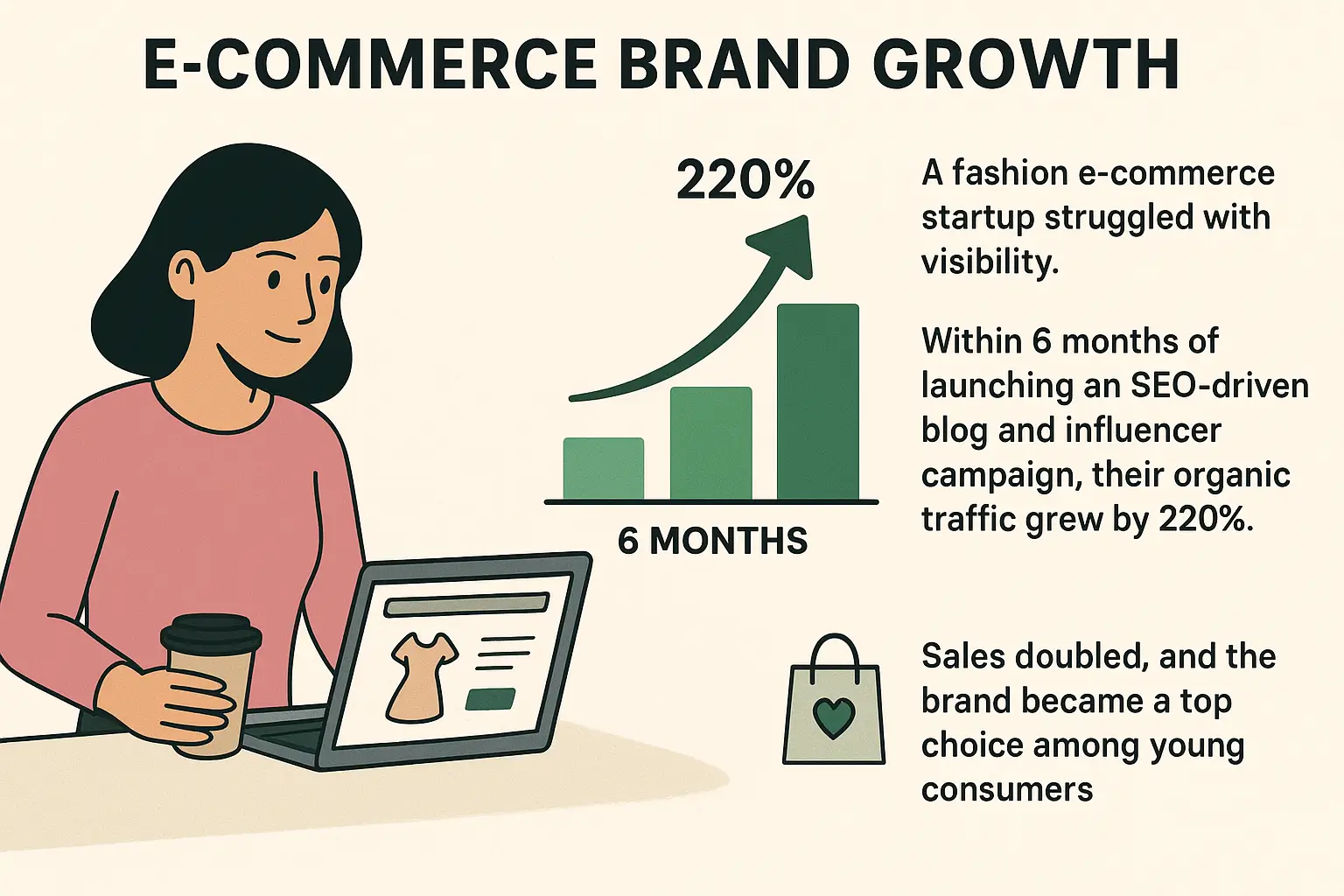 E-COMMERCE BRAND GROWTH

220%

6 MONTHS

A fashion e-commerce startup struggled with visibility.

Within 6 months of launching an SEO-driven blog and influencer campaign, their organic traffic grew by 220%.

Sales doubled, and the brand became a top choice among young consumers